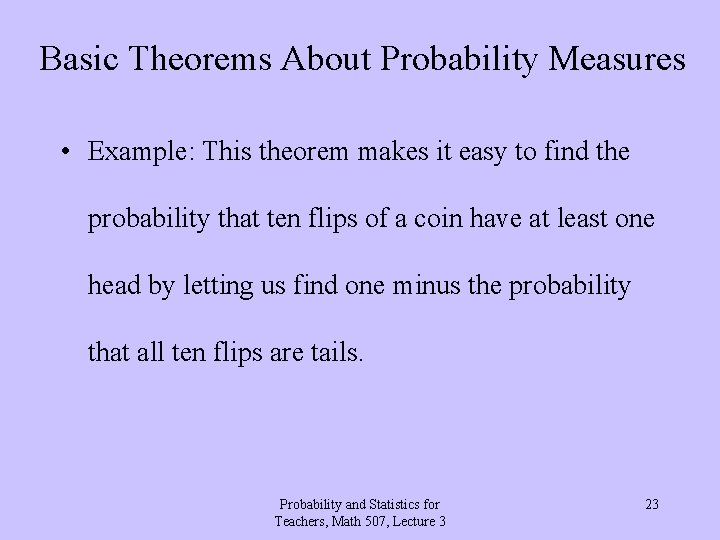 Basic Theorems About Probability Measures

• Example: This theorem makes it easy to find the probability that ten flips of a coin have at least one head by letting us find one minus the probability that all ten flips are tails.

Probability and Statistics for Teachers, Math 507, Lecture 3

23